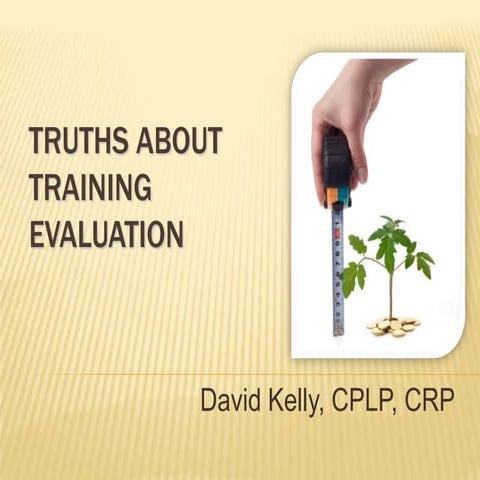 TRUTHS ABOUT TRAINING EVALUATION

David Kelly, CPLP, CRP